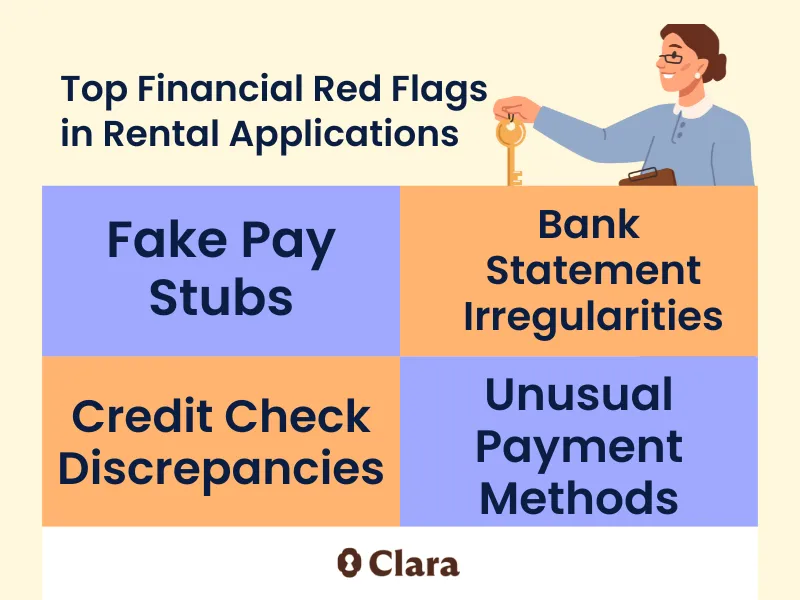 Top Financial Red Flags in Rental Applications

Fake Pay Stubs

Bank Statement Irregularities

Credit Check Discrepancies

Unusual Payment Methods

Clara